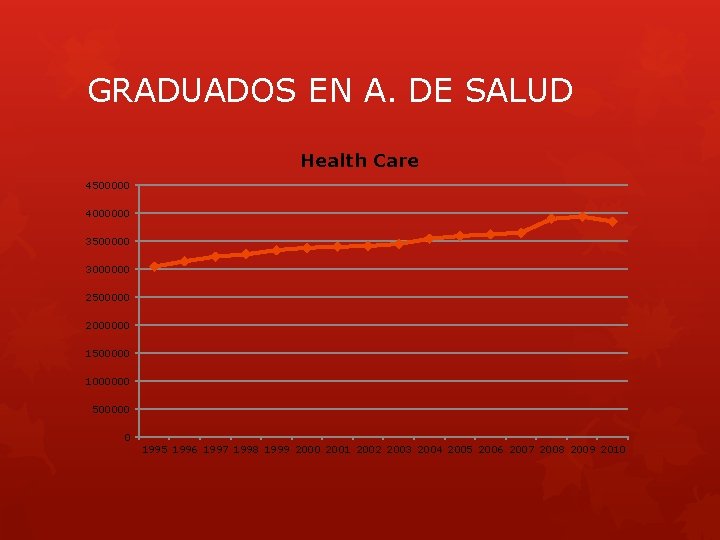 GRADUADOS EN A. DE SALUD

Health Care

4500000
4000000
3500000
3000000
2500000
2000000
1500000
1000000
500000
0

1995 1996 1997 1998 1999 2000 2001 2002 2003 2004 2005 2006 2007 2008 2009 2010